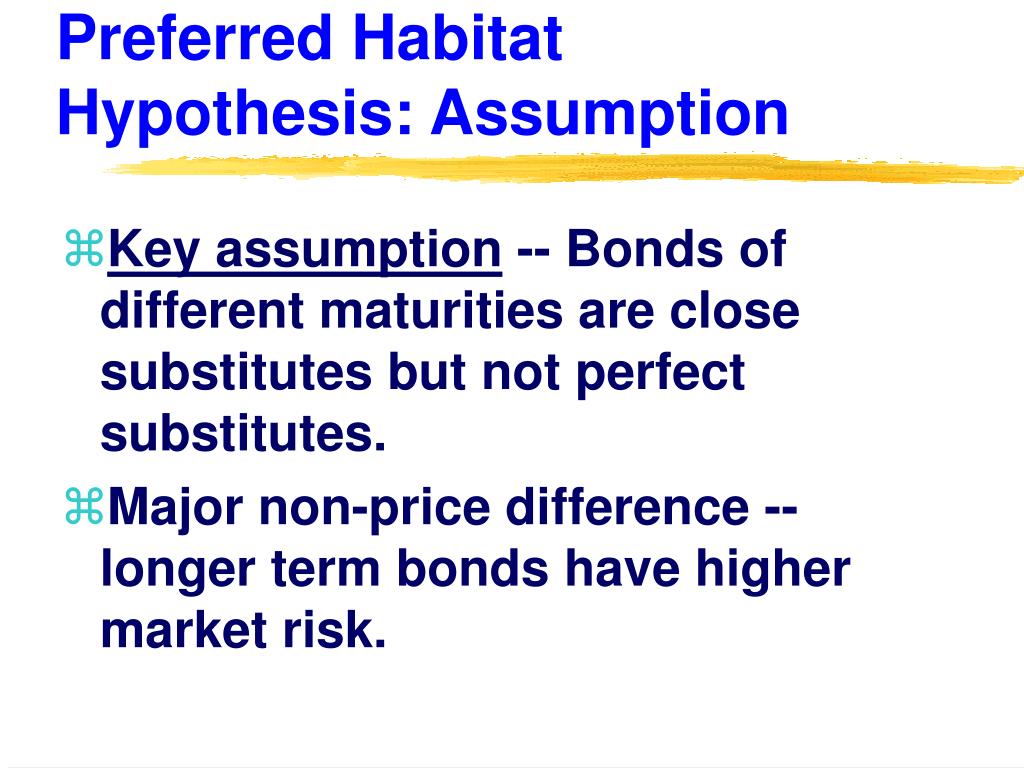 Preferred Habitat Hypothesis: Assumption

⌘Key assumption -- Bonds of different maturities are close substitutes but not perfect substitutes.

⌘Major non-price difference -- longer term bonds have higher market risk.